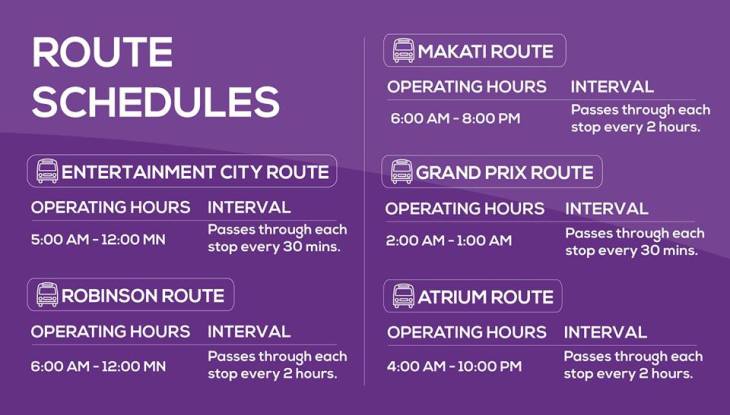 ROUTE SCHEDULES

ENTERTAINMENT CITY ROUTE

| OPERATING HOURS | INTERVAL |
|---|---|
| 5:00 AM - 12:00 MN | Passes through each stop every 30 mins. |

ROBINSON ROUTE

| OPERATING HOURS | INTERVAL |
|---|---|
| 6:00 AM - 12:00 MN | Passes through each stop every 2 hours. |

MAKATI ROUTE

| OPERATING HOURS | INTERVAL |
|---|---|
| 6:00 AM - 8:00 PM | Passes through each stop every 2 hours. |

GRAND PRIX ROUTE

| OPERATING HOURS | INTERVAL |
|---|---|
| 2:00 AM - 1:00 AM | Passes through each stop every 30 mins. |

ATRIUM ROUTE

| OPERATING HOURS | INTERVAL |
|---|---|
| 4:00 AM - 10:00 PM | Passes through each stop every 2 hours. |